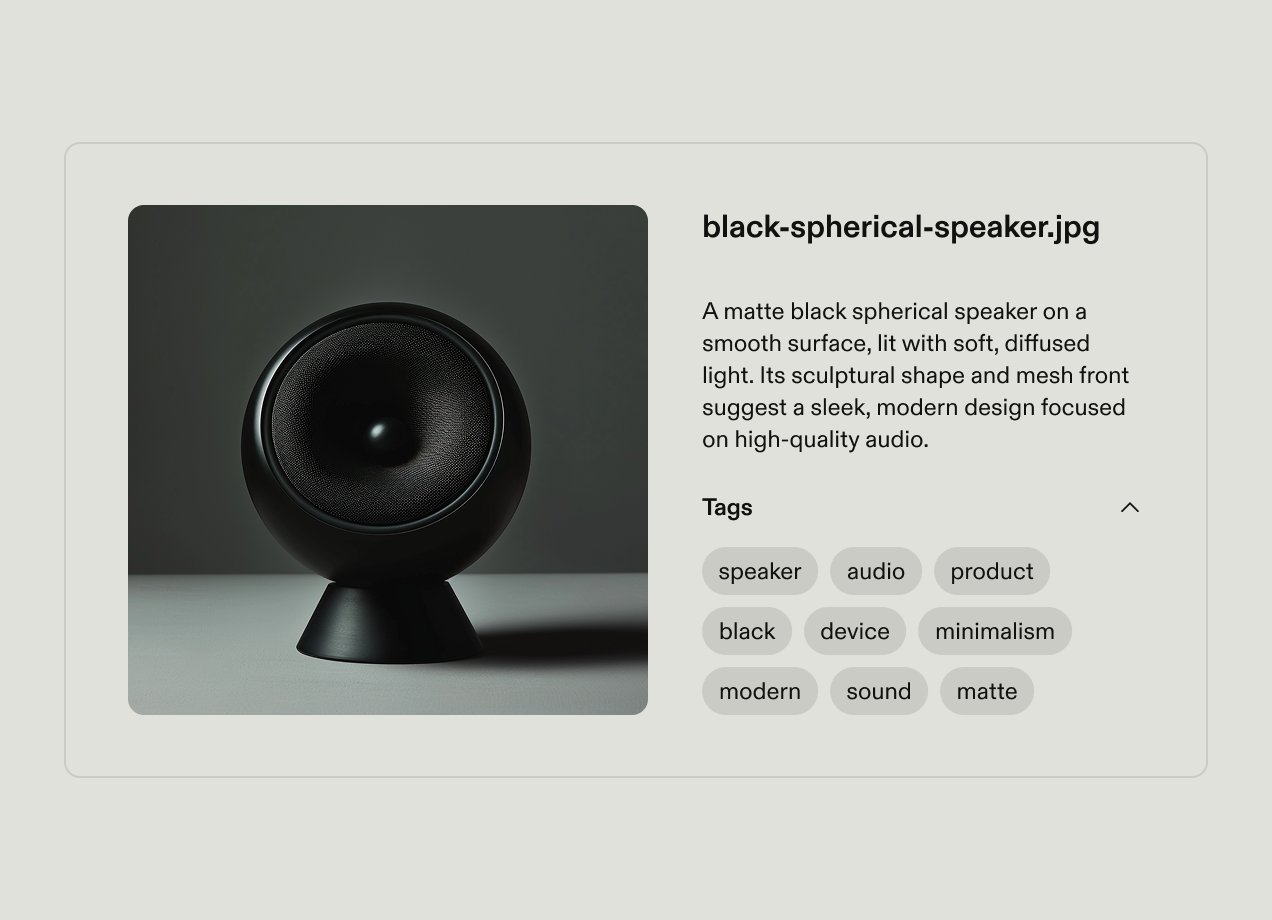 black-spherical-speaker.jpg

A matte black spherical speaker on a smooth surface, lit with soft, diffused light. Its sculptural shape and mesh front suggest a sleek, modern design focused on high-quality audio.

Tags

speaker audio product
black device minimalism
modern sound matte